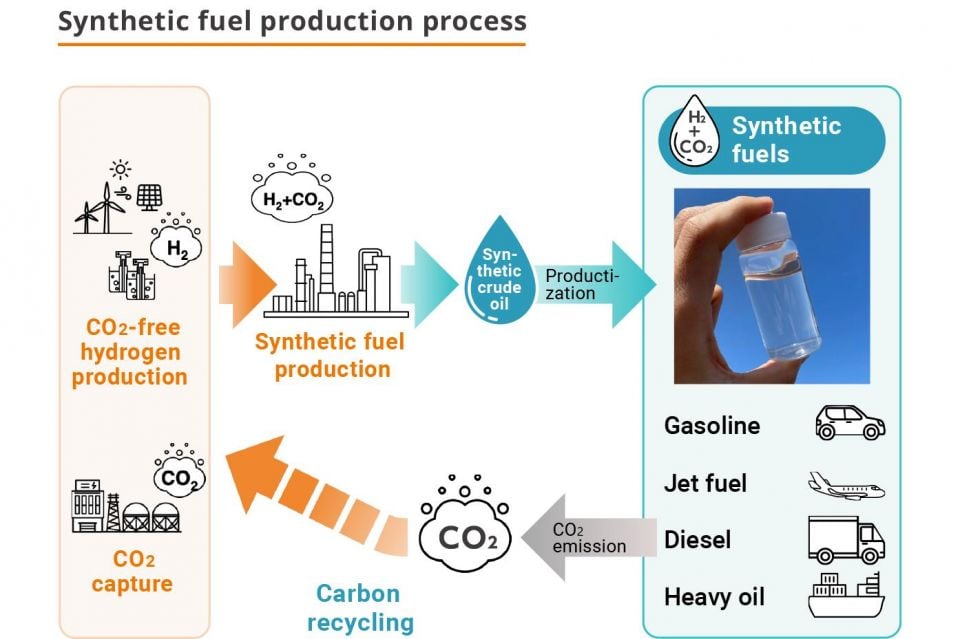 Synthetic fuel production process

$H_2$

$CO_2$-free hydrogen production

$CO_2$

$CO_2$ capture

$H_2+CO_2$

Synthetic fuel production

Synthetic crude oil

Productization

$H_2$ + $CO_2$

Synthetic fuels

Gasoline

Jet fuel

Diesel

Heavy oil

$CO_2$ emission

$CO_2$

Carbon recycling